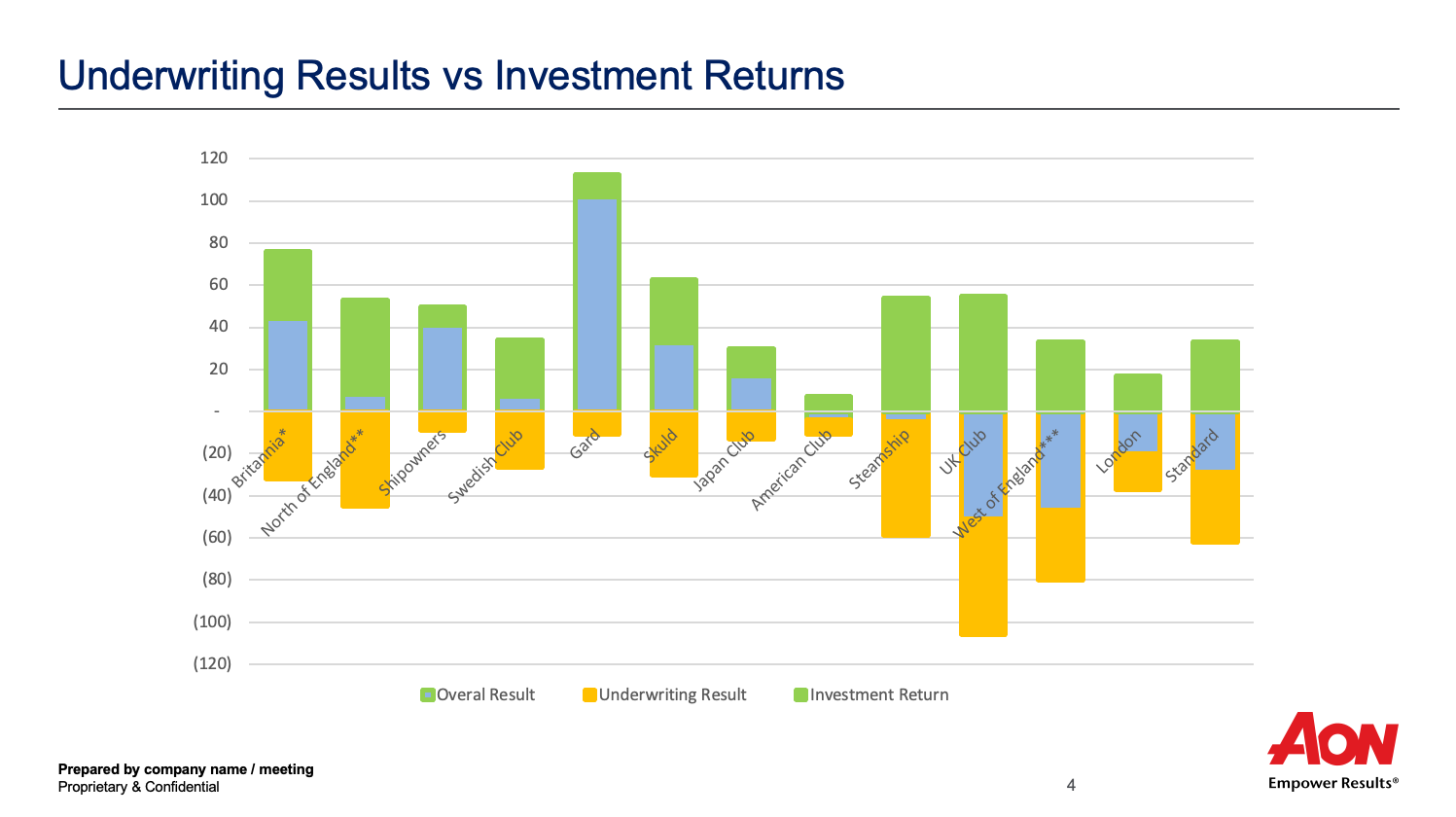 Underwriting Results vs Investment Returns

120
100
80
60
40
20
-
(20)
(40)
(60)
(80)
(100)
(120)

Britannia*
North of England**
Shipowners
Swedish Club
Gard
Skuld
Japan Club
American Club
Steamship
UK Club
West of England***
London
Standard

Overal Result
Underwriting Result
Investment Return

Prepared by company name / meeting
Proprietary & Confidential

4

AON
Empower Results®